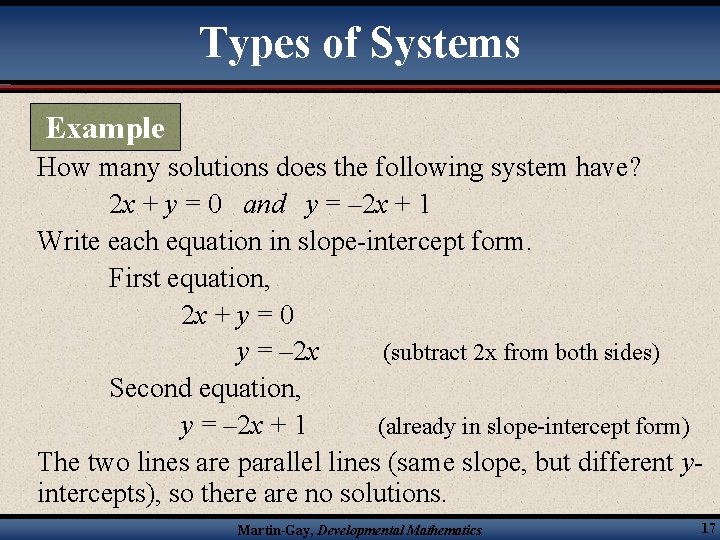 Types of Systems

Example

How many solutions does the following system have?

$2x + y = 0$ and $y = -2x + 1$

Write each equation in slope-intercept form.

First equation,

$2x + y = 0$

$y = -2x$ (subtract 2x from both sides)

Second equation,

$y = -2x + 1$ (already in slope-intercept form)

The two lines are parallel lines (same slope, but different $y$-intercepts), so there are no solutions.

Martin-Gay, Developmental Mathematics

17